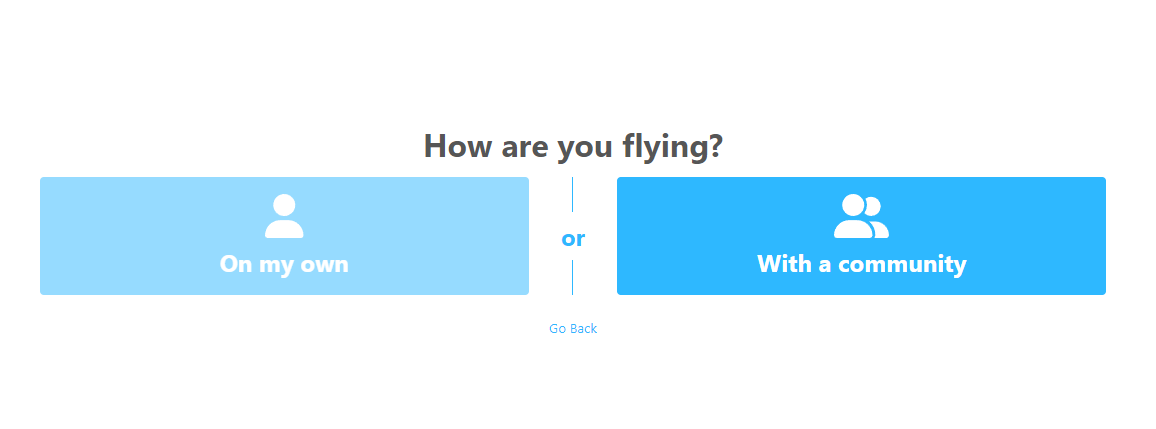 How are you flying?

On my own

or

With a community

Go Back